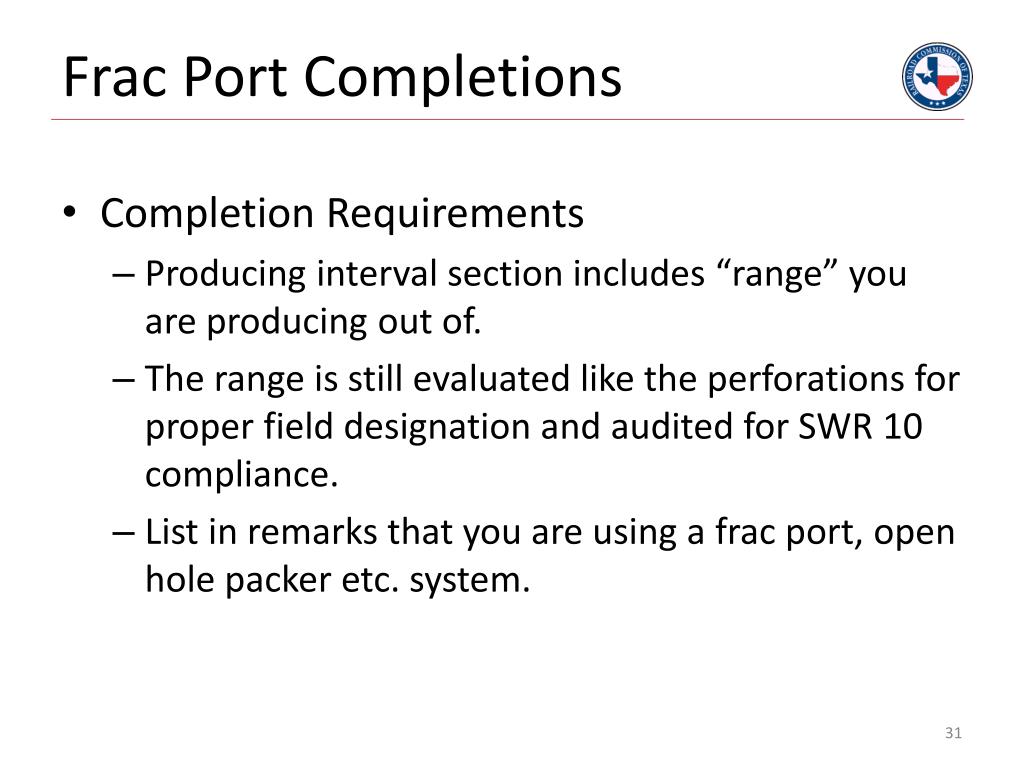 Frac Port Completions

RAILROAD COMMISSION OF TEXAS

• Completion Requirements
– Producing interval section includes “range” you are producing out of.
– The range is still evaluated like the perforations for proper field designation and audited for SWR 10 compliance.
– List in remarks that you are using a frac port, open hole packer etc. system.

31